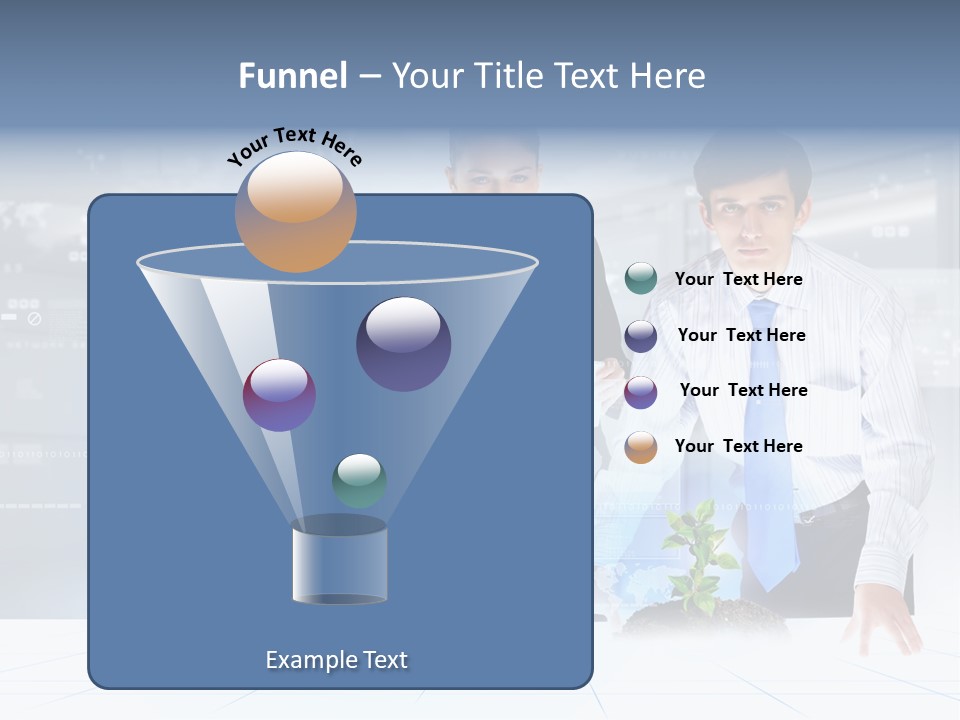 Funnel – Your Title Text Here

Your Text Here

Your Text Here

Your Text Here

Your Text Here

Your Text Here

Example Text